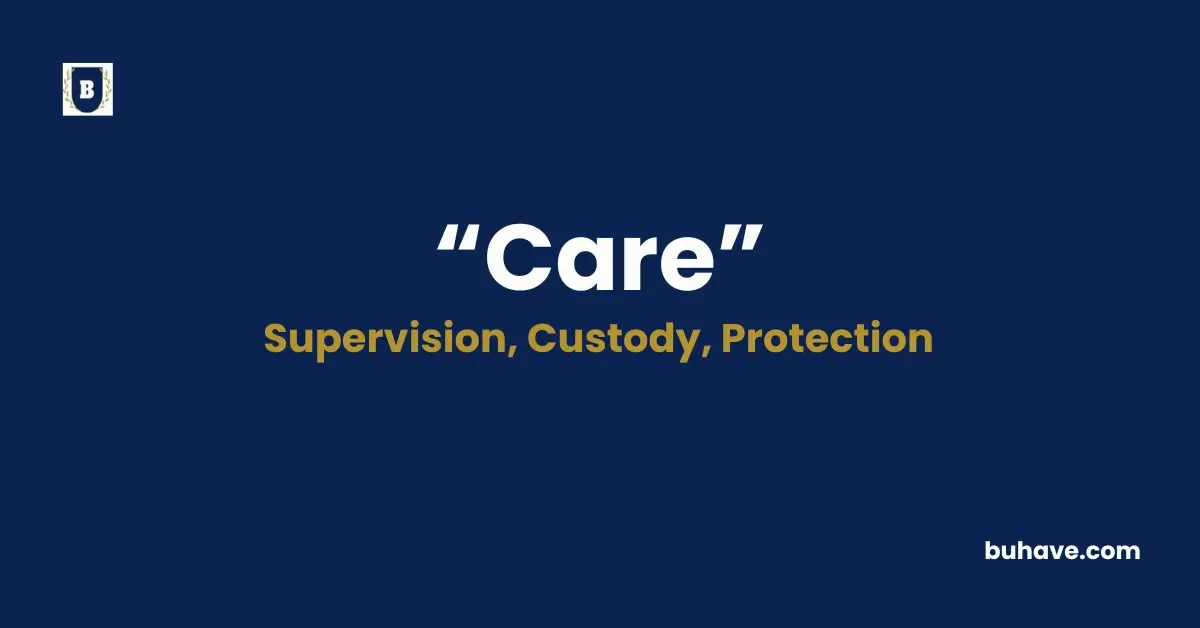 B

“Care”

Supervision, Custody, Protection

buhave.com